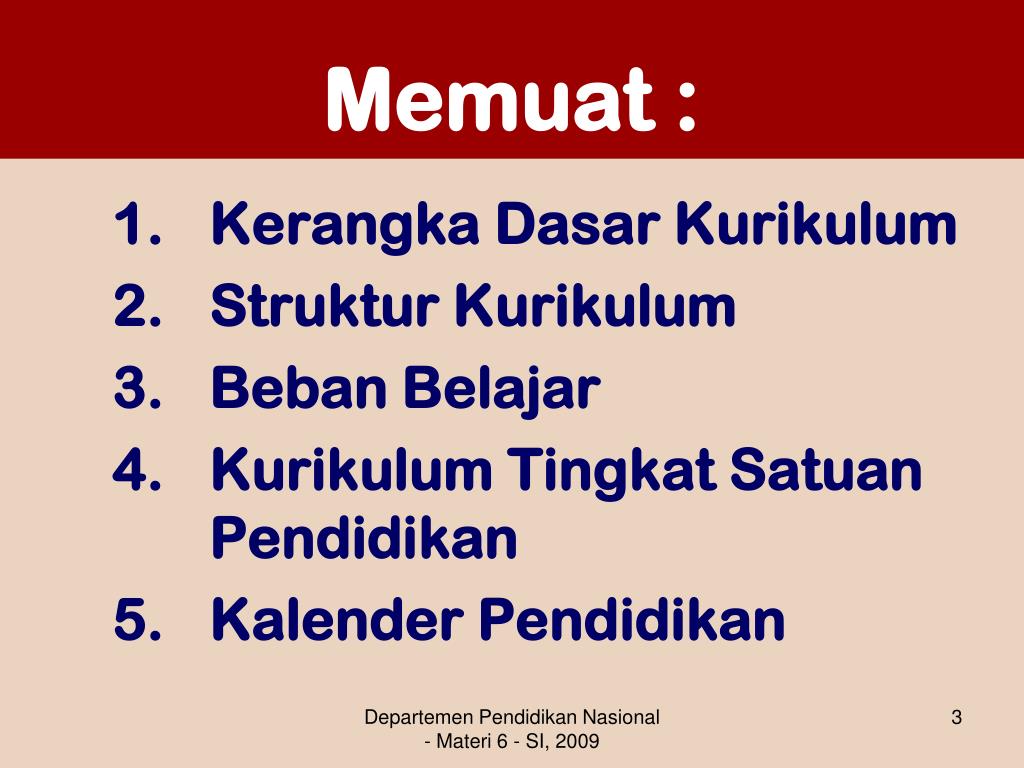 Memuat :

1. Kerangka Dasar Kurikulum
2. Struktur Kurikulum
3. Beban Belajar
4. Kurikulum Tingkat Satuan Pendidikan
5. Kalender Pendidikan

Departemen Pendidikan Nasional - Materi 6 - SI, 2009

3